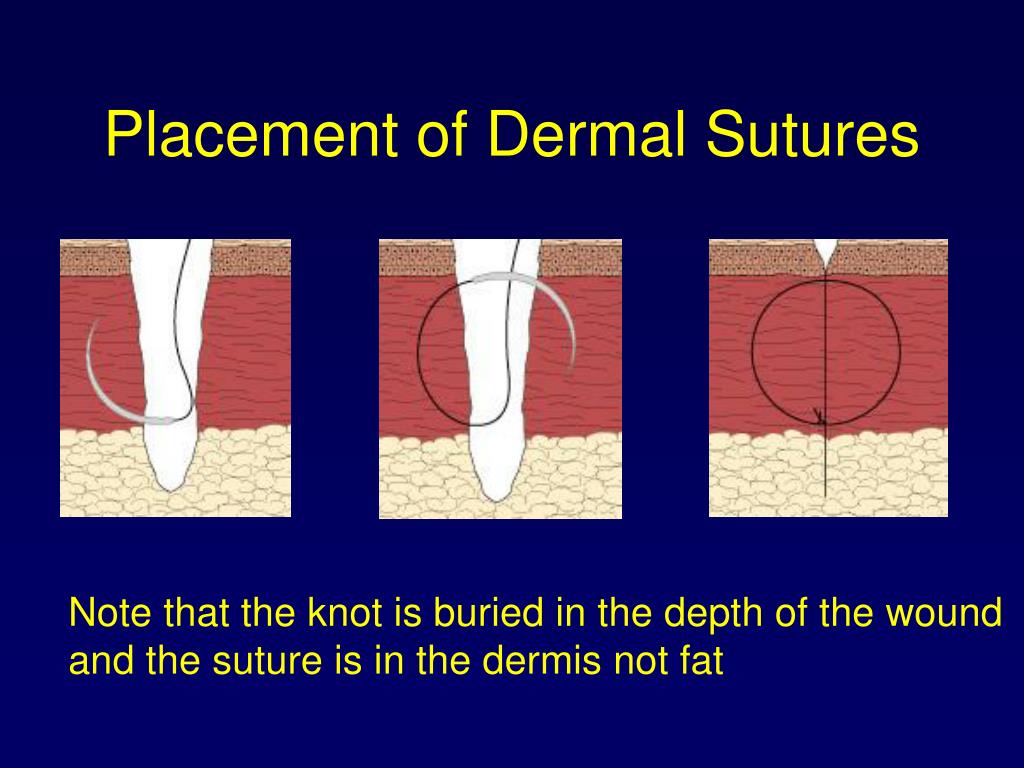 Placement of Dermal Sutures

Note that the knot is buried in the depth of the wound and the suture is in the dermis not fat